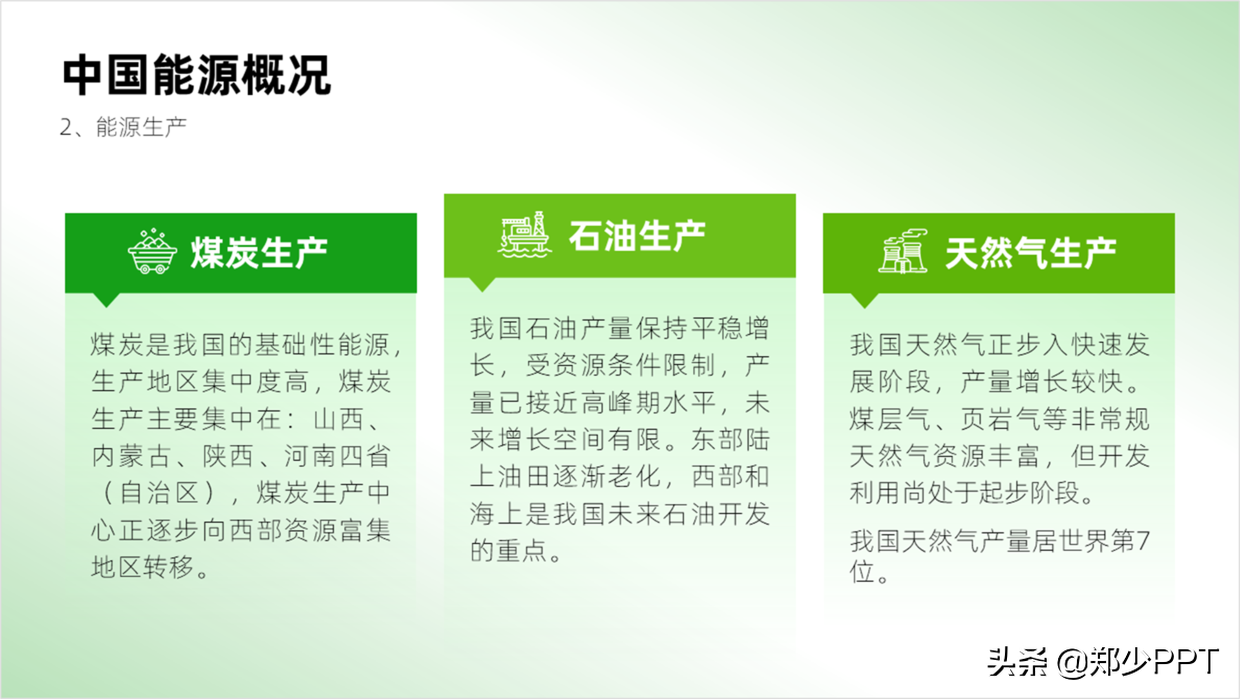 中国能源概况

2、能源生产

煤炭生产

煤炭是我国的基础性能源，生产地区集中度高，煤炭生产主要集中在：山西、内蒙古、陕西、河南四省（自治区），煤炭生产中心正逐步向西部资源富集地区转移。

石油生产

我国石油产量保持平稳增长，受资源条件限制，产量已接近高峰期水平，未来增长空间有限。东部陆上油田逐渐老化，西部和海上是我国未来石油开发的重点。

天然气生产

我国天然气正步入快速发展阶段，产量增长较快。煤层气、页岩气等非常规天然气资源丰富，但开发利用尚处于起步阶段。

我国天然气产量居世界第7位。

头条 @郑少PPT